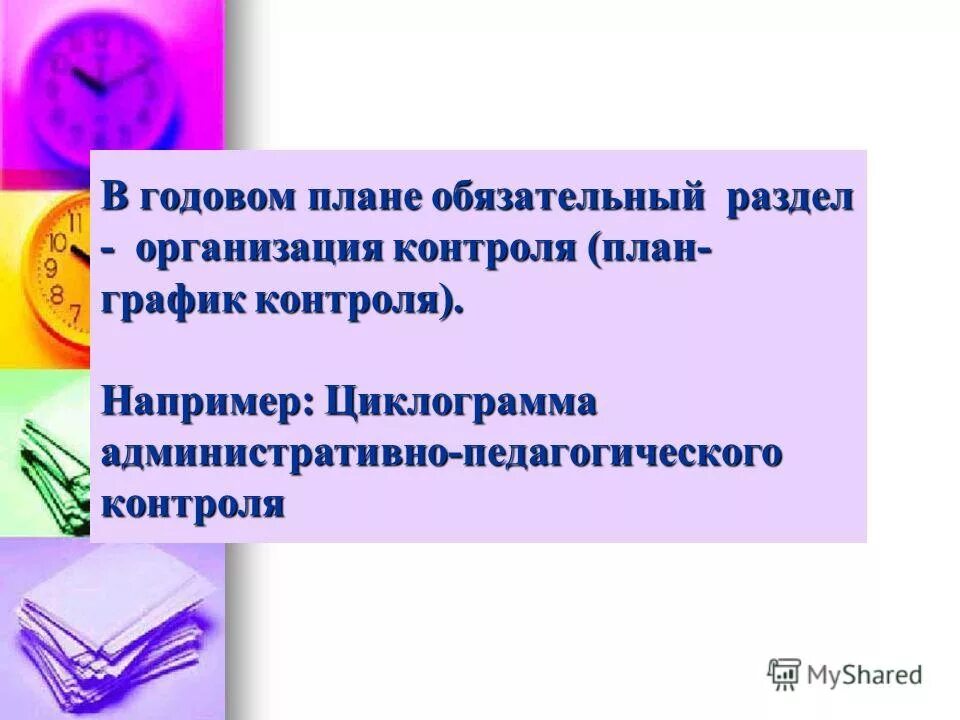 В годовом плане обязательный раздел - организация контроля (план-график контроля).

Например: Циклограмма административно-педагогического контроля

MyShared